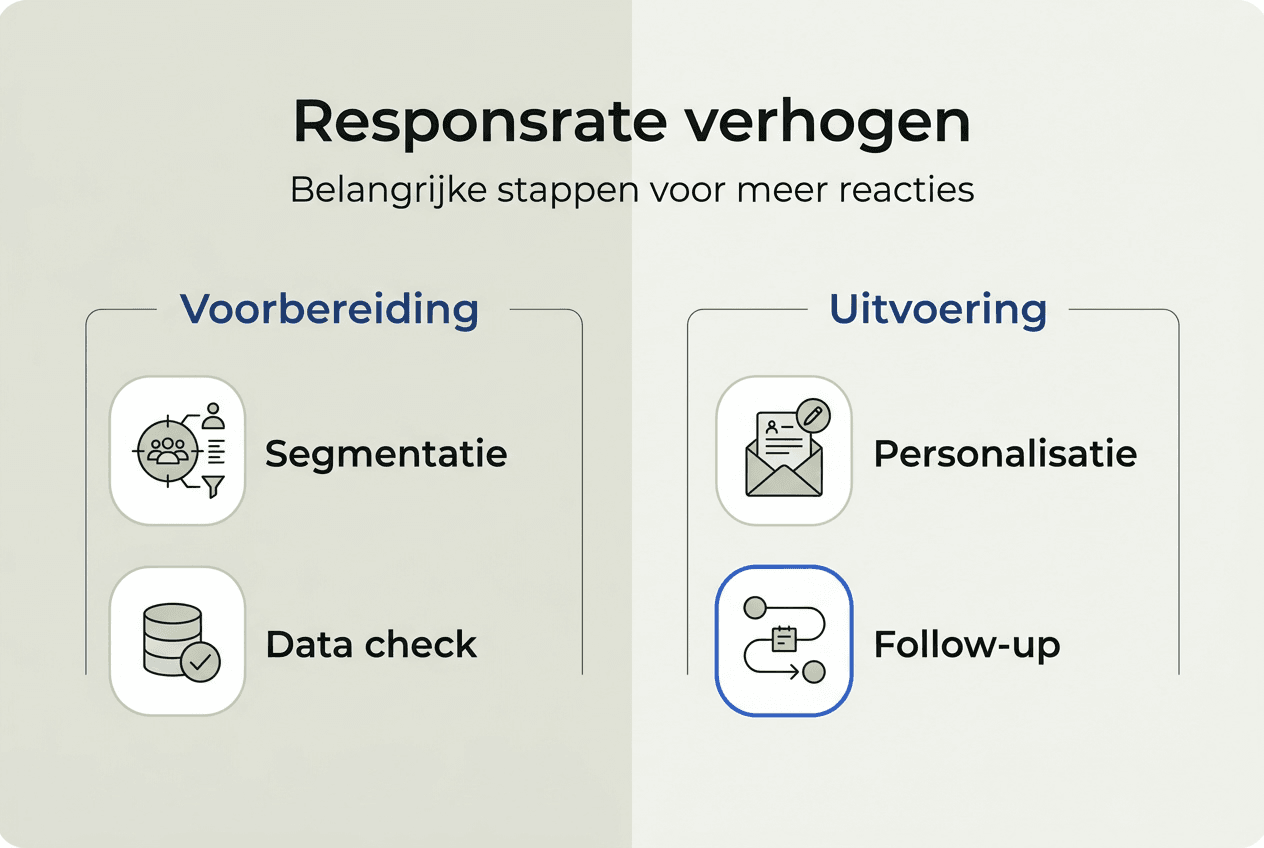 Responsrate verhogen

Belangrijke stappen voor meer reacties

Voorbereiding

Segmentatie

Data check

Uitvoering

Personalisatie

Follow-up